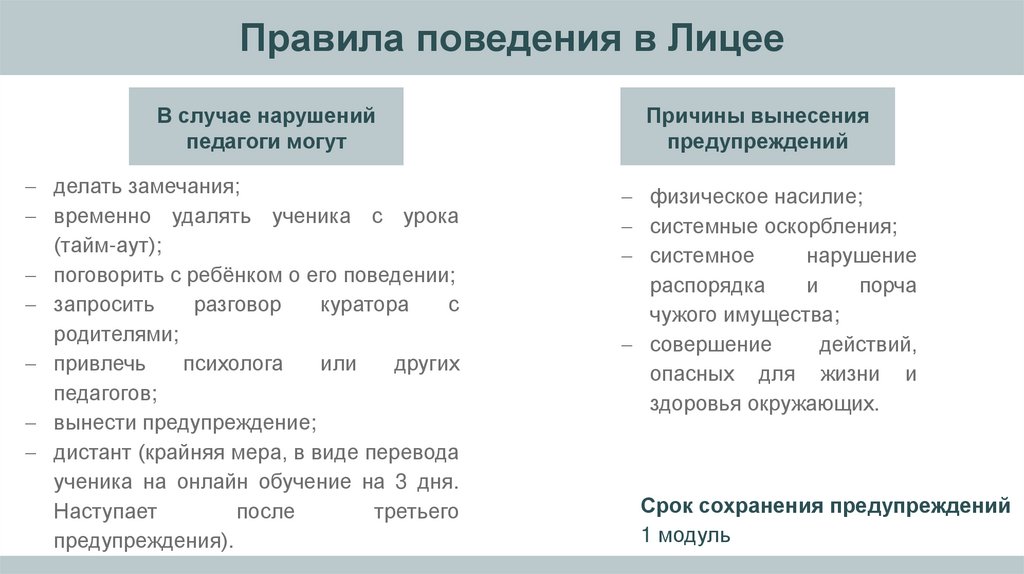 Правила поведения в Лицее

В случае нарушений педагоги могут

– делать замечания;
– временно удалять ученика с урока (тайм-аут);
– поговорить с ребёнком о его поведении;
– запросить разговор куратора с родителями;
– привлечь психолога или других педагогов;
– вынести предупреждение;
– дистант (крайняя мера, в виде перевода ученика на онлайн обучение на 3 дня. Наступает после третьего предупреждения).

Причины вынесения предупреждений

– физическое насилие;
– системные оскорбления;
– системное нарушение распорядка и порча чужого имущества;
– совершение действий, опасных для жизни и здоровья окружающих.

Срок сохранения предупреждений
1 модуль